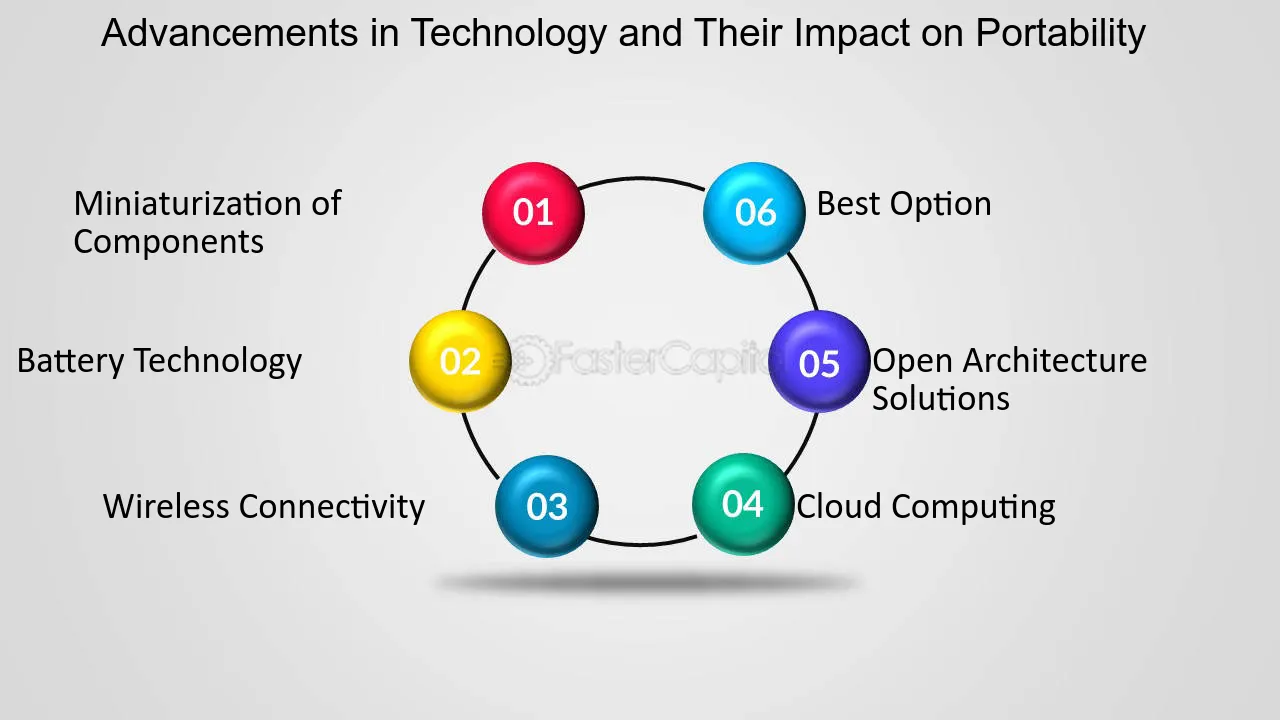 Advancements in Technology and Their Impact on Portability

01 Miniaturization of Components

02 Battery Technology

03 Wireless Connectivity

04 Cloud Computing

05 Open Architecture Solutions

06 Best Option

FasterCapital